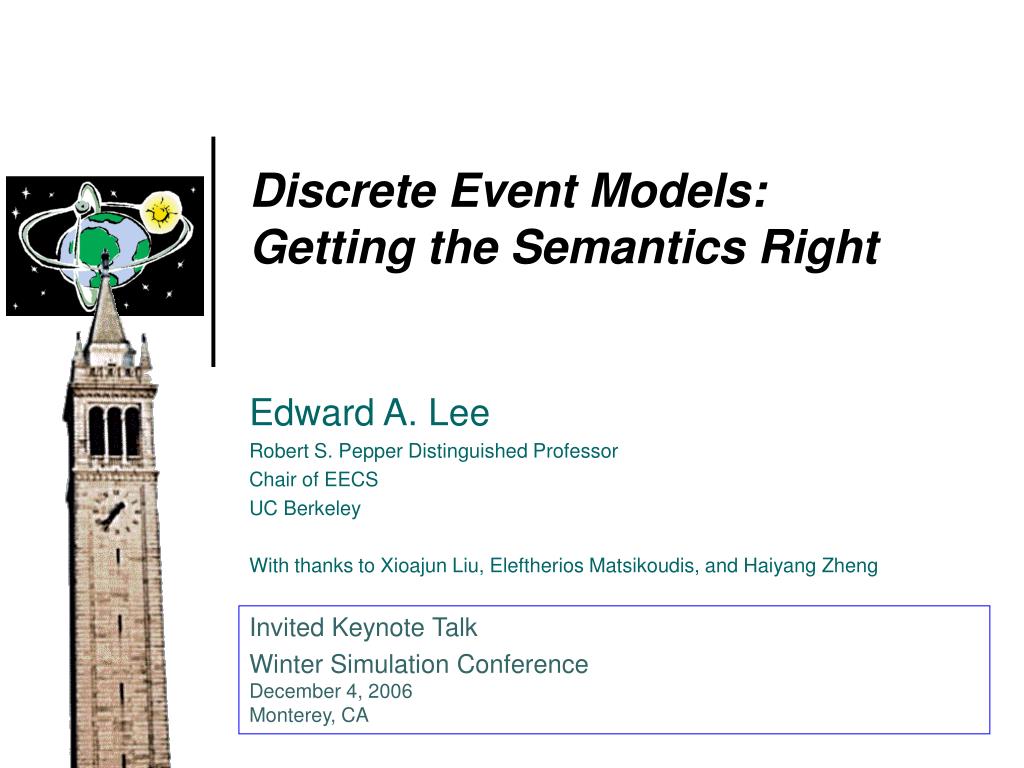 Discrete Event Models: Getting the Semantics Right

Edward A. Lee
Robert S. Pepper Distinguished Professor
Chair of EECS
UC Berkeley

With thanks to Xioajun Liu, Eleftherios Matsikoudis, and Haiyang Zheng

Invited Keynote Talk
Winter Simulation Conference
December 4, 2006
Monterey, CA